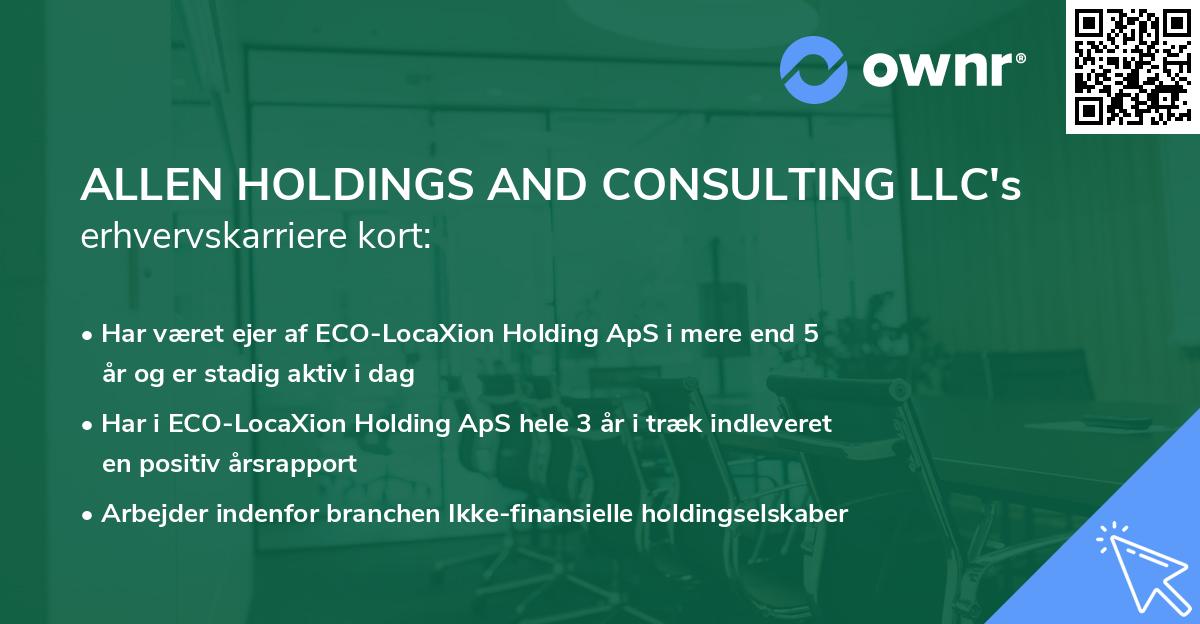 ownr®

ALLEN HOLDINGS AND CONSULTING LLC's erhvervskarriere kort:

• Har været ejer af ECO-LocaXion Holding ApS i mere end 5 år og er stadig aktiv i dag

• Har i ECO-LocaXion Holding ApS hele 3 år i træk indleveret en positiv årsrapport

• Arbejder indenfor branchen Ikke-finansielle holdingselskaber